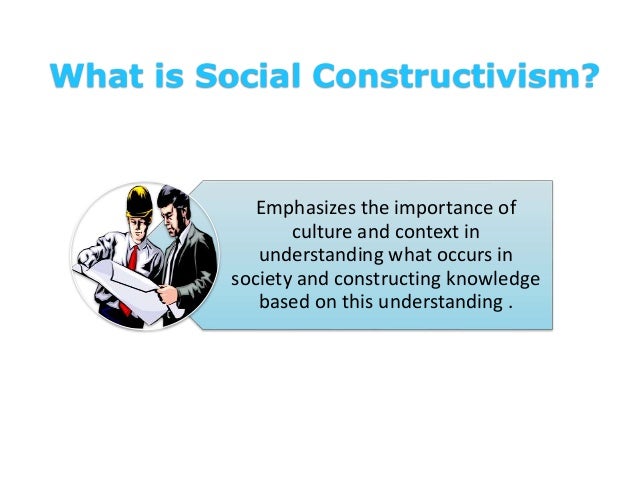 What is Social Constructivism?

Emphasizes the importance of culture and context in understanding what occurs in society and constructing knowledge based on this understanding .